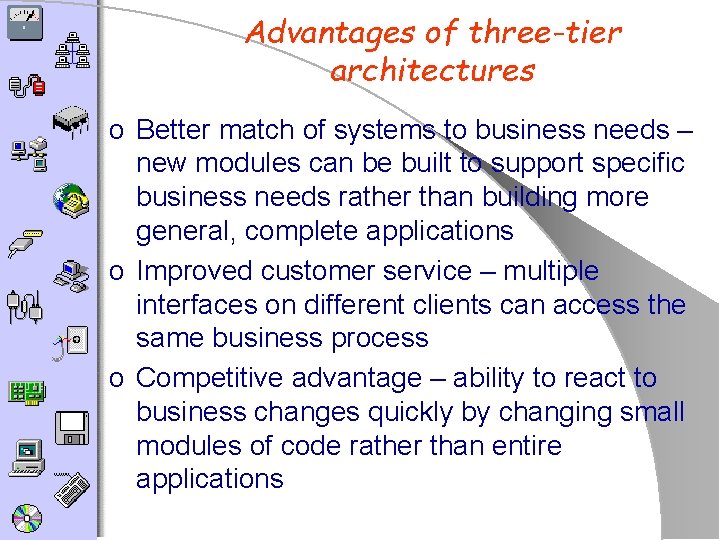 Advantages of three-tier architectures

o Better match of systems to business needs – new modules can be built to support specific business needs rather than building more general, complete applications

o Improved customer service – multiple interfaces on different clients can access the same business process

o Competitive advantage – ability to react to business changes quickly by changing small modules of code rather than entire applications